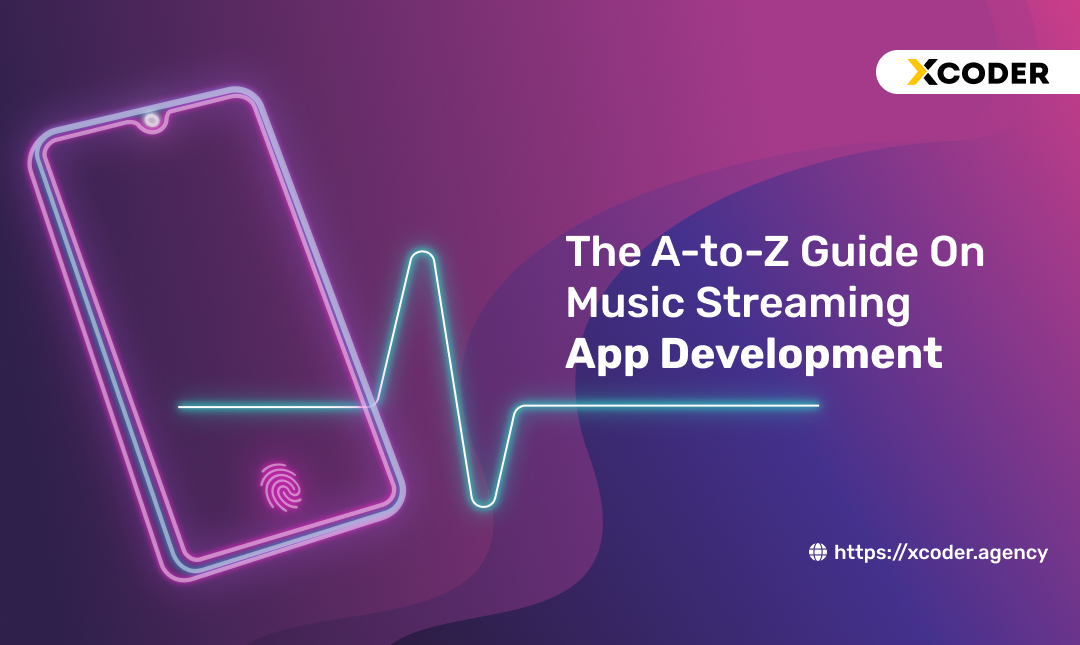 XCODER

The A-to-Z Guide On Music Streaming App Development

https://xcoder.agency